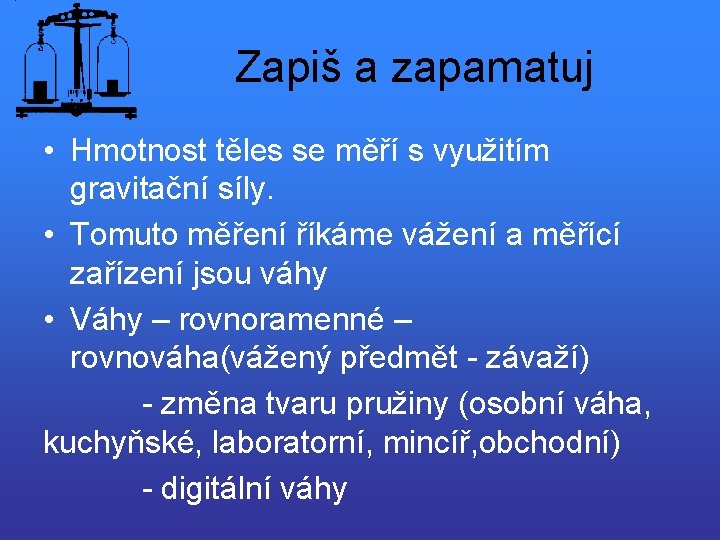 Zapiš a zapamatuj

• Hmotnost těles se měří s využitím gravitační síly.
• Tomuto měření říkáme vážení a měřící zařízení jsou váhy
• Váhy – rovnoramenné – rovnováha(vážený předmět - závaží)

- změna tvaru pružiny (osobní váha, kuchyňské, laboratorní, mincíř,obchodní)

- digitální váhy